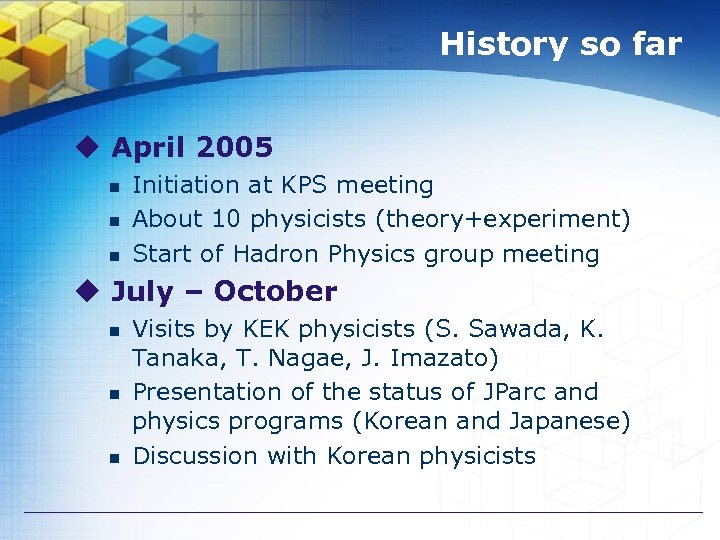 History so far

◆ April 2005
▪ Initiation at KPS meeting
▪ About 10 physicists (theory+experiment)
▪ Start of Hadron Physics group meeting

◆ July – October
▪ Visits by KEK physicists (S. Sawada, K. Tanaka, T. Nagae, J. Imazato)
▪ Presentation of the status of JParc and physics programs (Korean and Japanese)
▪ Discussion with Korean physicists